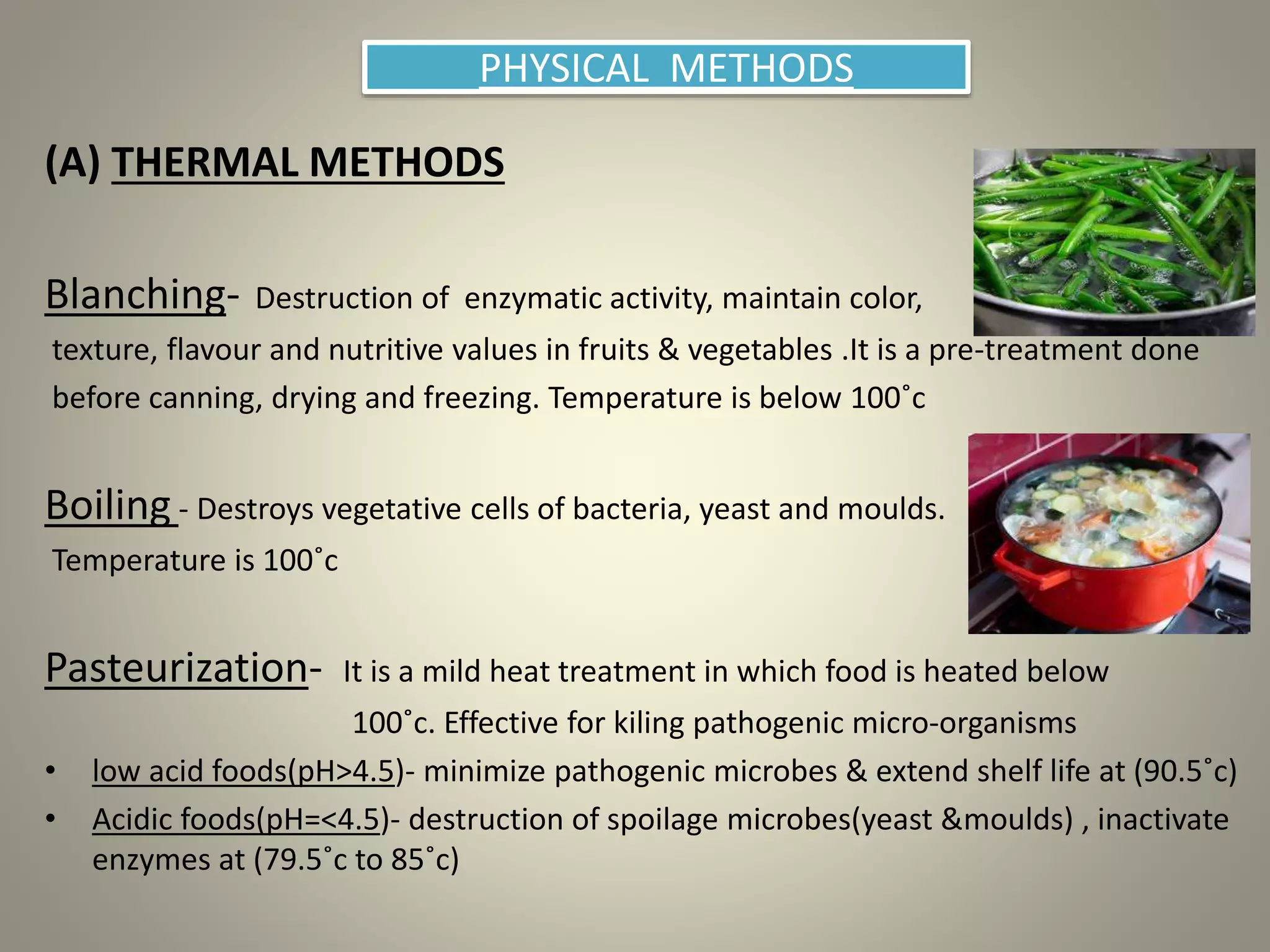 PHYSICAL METHODS

(A) THERMAL METHODS

Blanching- Destruction of enzymatic activity, maintain color, texture, flavour and nutritive values in fruits & vegetables .It is a pre-treatment done before canning, drying and freezing. Temperature is below 100˚c

Boiling - Destroys vegetative cells of bacteria, yeast and moulds. Temperature is 100˚c

Pasteurization- It is a mild heat treatment in which food is heated below 100˚c. Effective for kiling pathogenic micro-organisms

• low acid foods(pH>4.5)- minimize pathogenic microbes & extend shelf life at (90.5˚c)
• Acidic foods(pH=<4.5)- destruction of spoilage microbes(yeast &moulds) , inactivate enzymes at (79.5˚c to 85˚c)